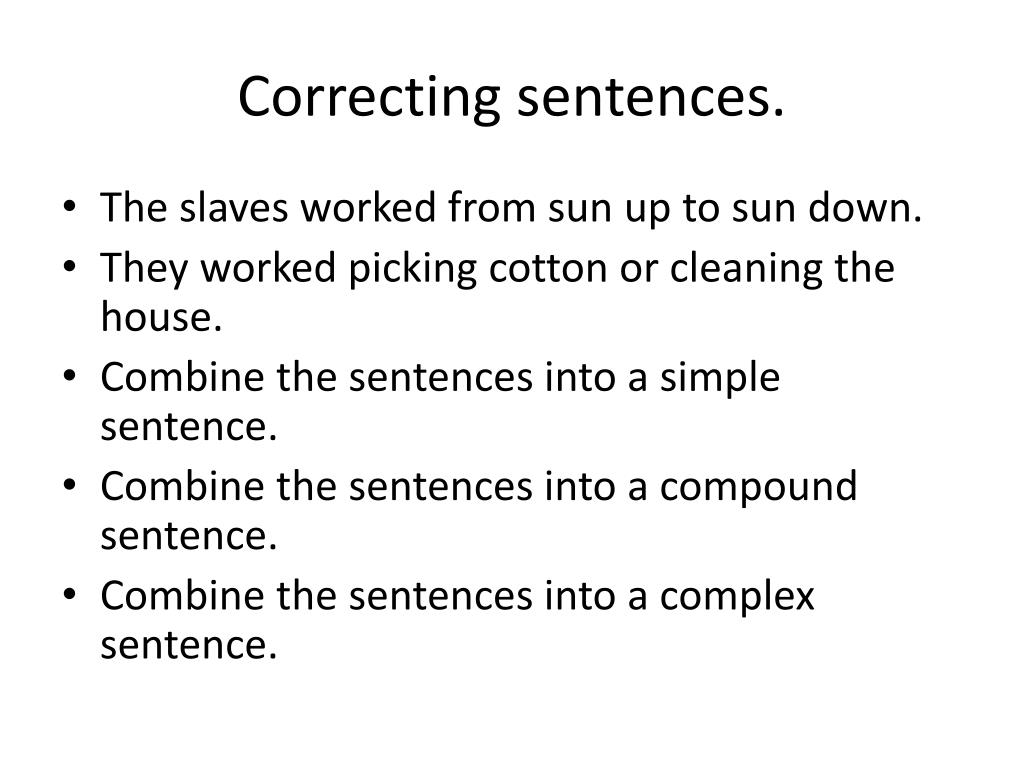 Correcting sentences.

• The slaves worked from sun up to sun down.
• They worked picking cotton or cleaning the house.
• Combine the sentences into a simple sentence.
• Combine the sentences into a compound sentence.
• Combine the sentences into a complex sentence.